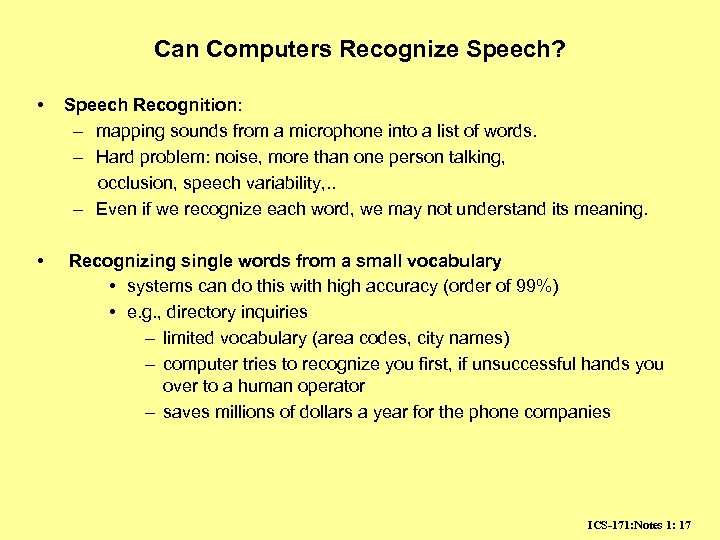 Can Computers Recognize Speech?

• Speech Recognition:
– mapping sounds from a microphone into a list of words.
– Hard problem: noise, more than one person talking, occlusion, speech variability,..
– Even if we recognize each word, we may not understand its meaning.

• Recognizing single words from a small vocabulary
• systems can do this with high accuracy (order of 99%)
• e.g., directory inquiries
– limited vocabulary (area codes, city names)
– computer tries to recognize you first, if unsuccessful hands you over to a human operator
– saves millions of dollars a year for the phone companies

ICS-171:Notes 1: 17